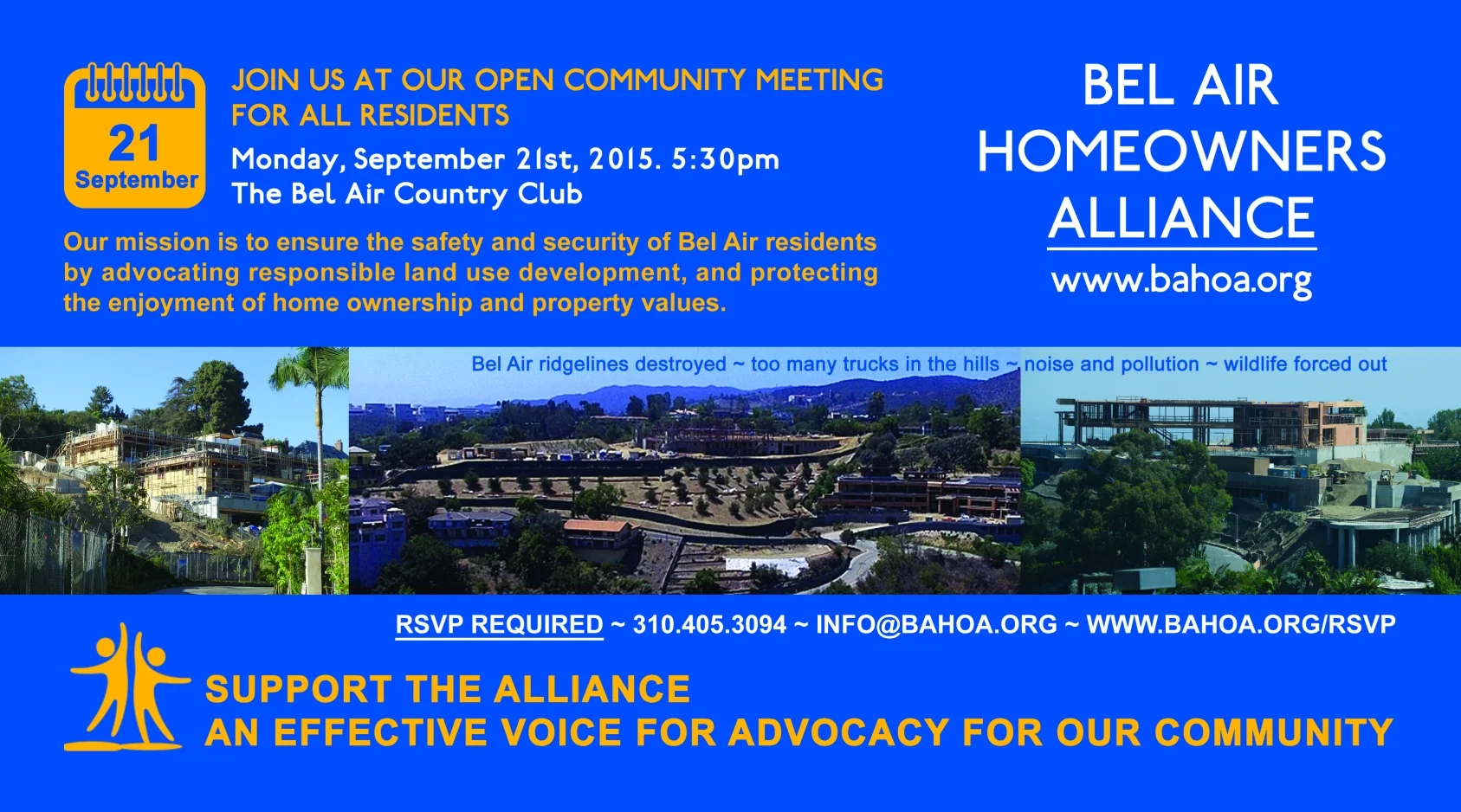 21
September

JOIN US AT OUR OPEN COMMUNITY MEETING FOR ALL RESIDENTS

Monday, September 21st, 2015. 5:30pm
The Bel Air Country Club

Our mission is to ensure the safety and security of Bel Air residents by advocating responsible land use development, and protecting the enjoyment of home ownership and property values.

BEL AIR HOMEOWNERS ALLIANCE
www.bahoa.org

Bel Air ridgelines destroyed ~ too many trucks in the hills ~ noise and pollution ~ wildlife forced out

RSVP REQUIRED ~ 310.405.3094 ~ INFO@BAHOA.ORG ~ WWW.BAHOA.ORG/RSVP

SUPPORT THE ALLIANCE
AN EFFECTIVE VOICE FOR ADVOCACY FOR OUR COMMUNITY